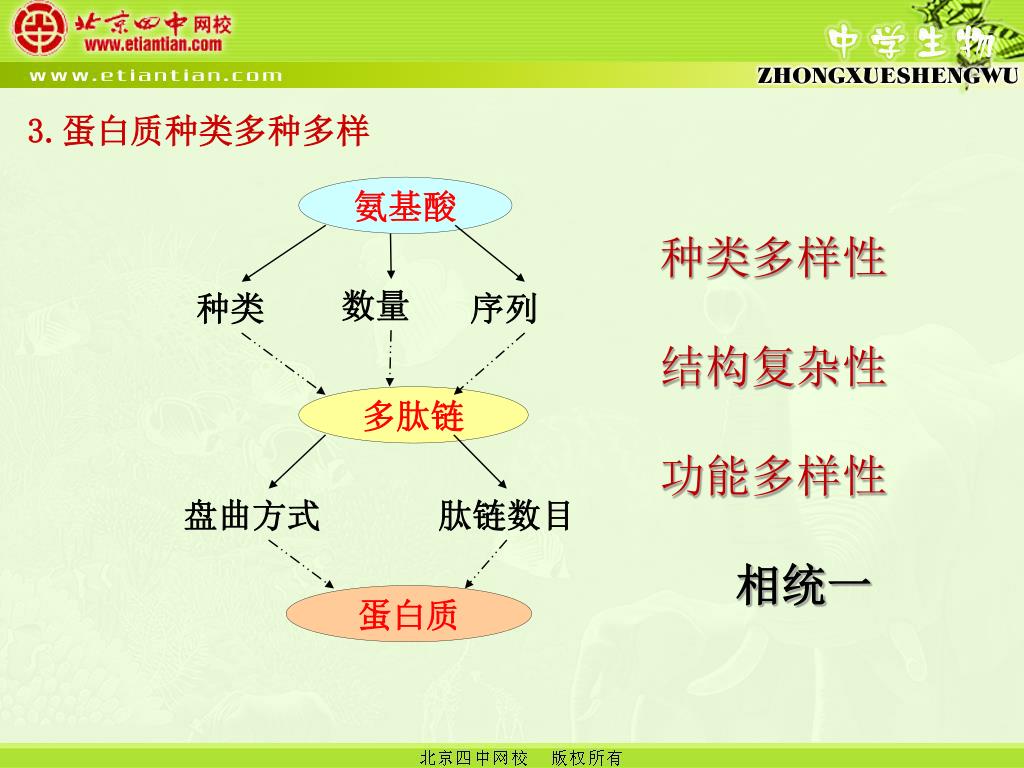 北京四中网校
www.etiantian.com
www.etiantian.com
中学生物
ZHONGXUESHENGWU

3.蛋白质种类多种多样

氨基酸

种类 数量 序列

多肽链

盘曲方式 肽链数目

蛋白质

种类多样性

结构复杂性

功能多样性

相统一

北京四中网校 版权所有